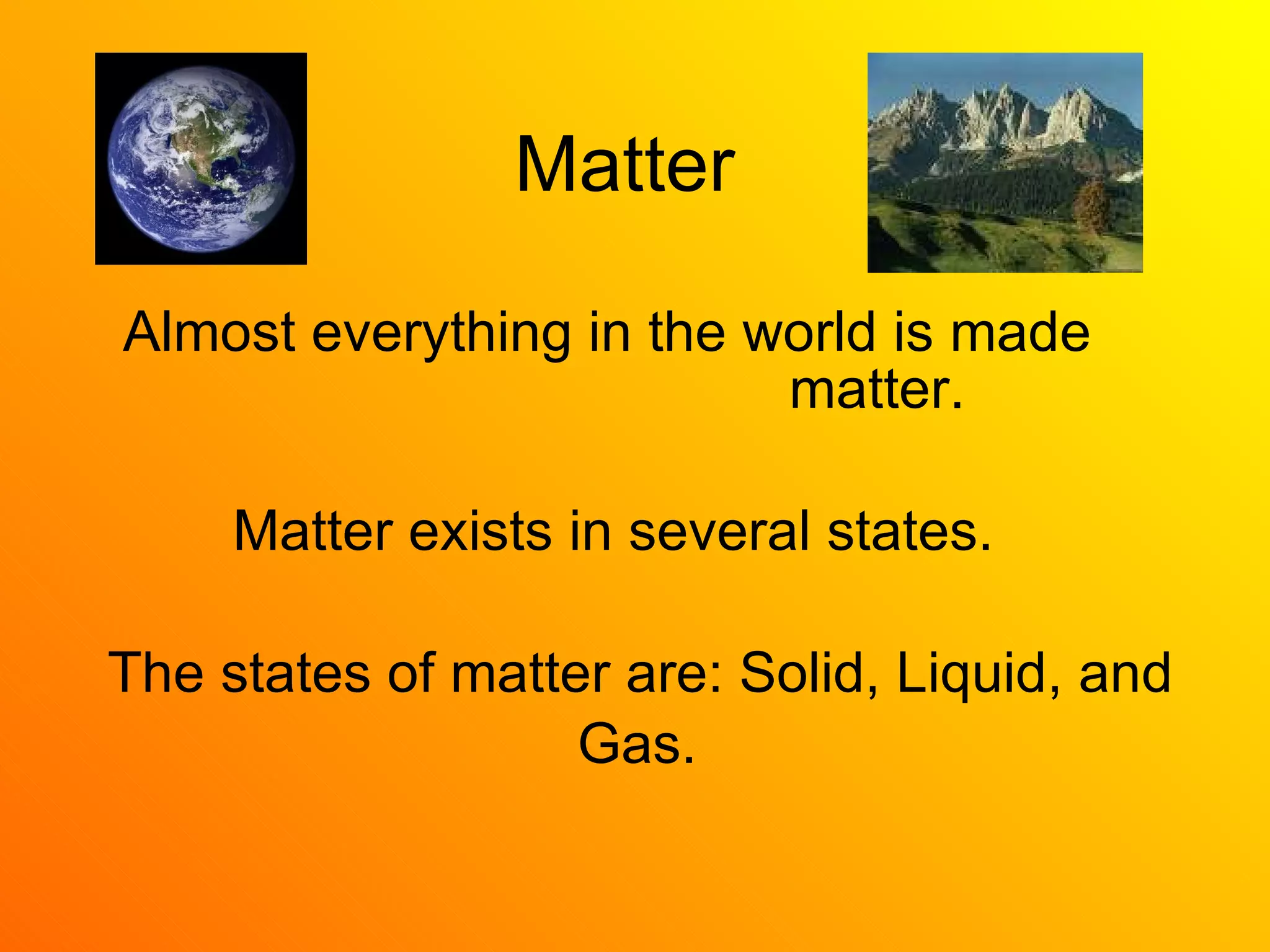 Matter

Almost everything in the world is made matter.

Matter exists in several states.

The states of matter are: Solid, Liquid, and Gas.